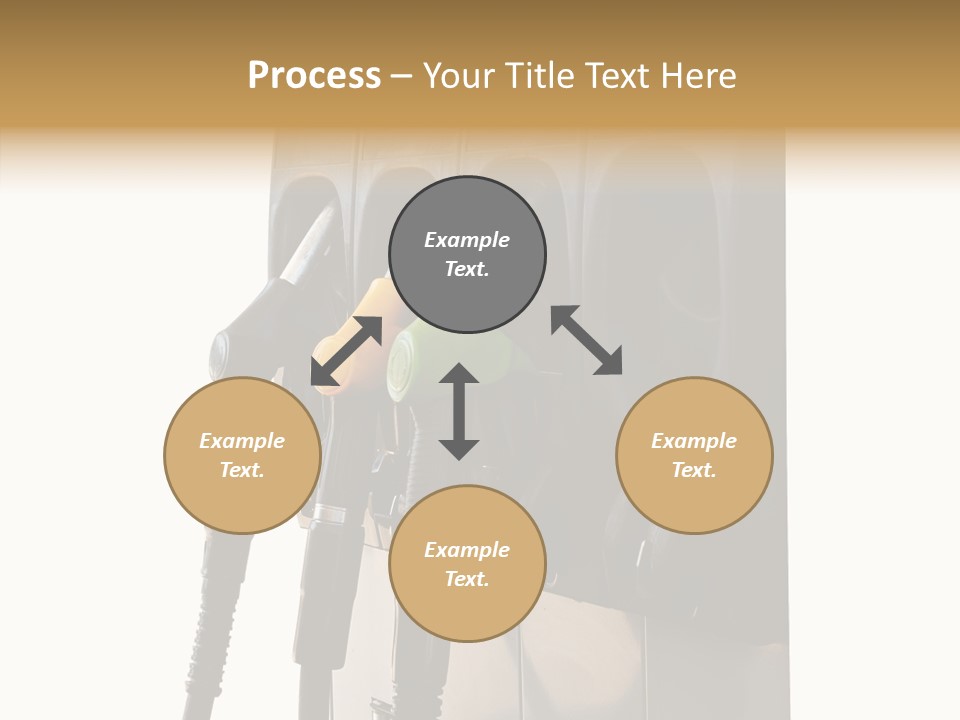 Process – Your Title Text Here

Example Text.

Example Text.

Example Text.

Example Text.